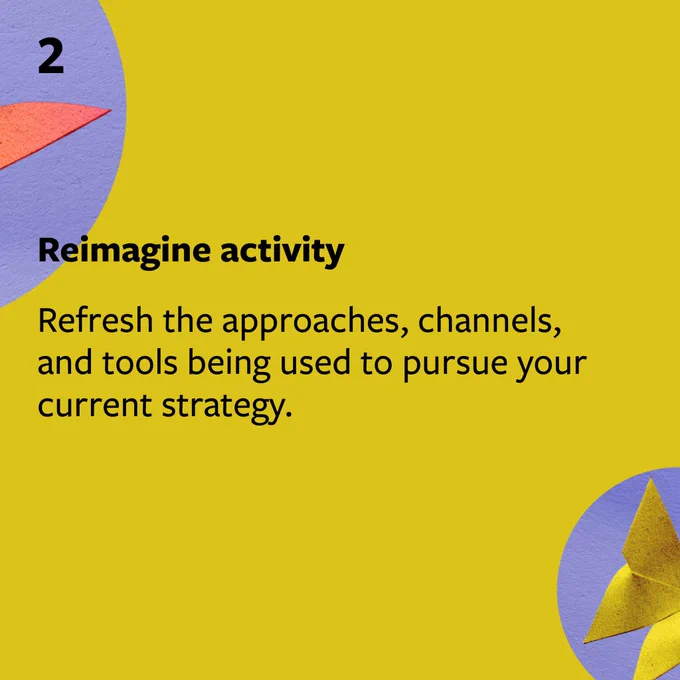 2

Reimagine activity

Refresh the approaches, channels, and tools being used to pursue your current strategy.